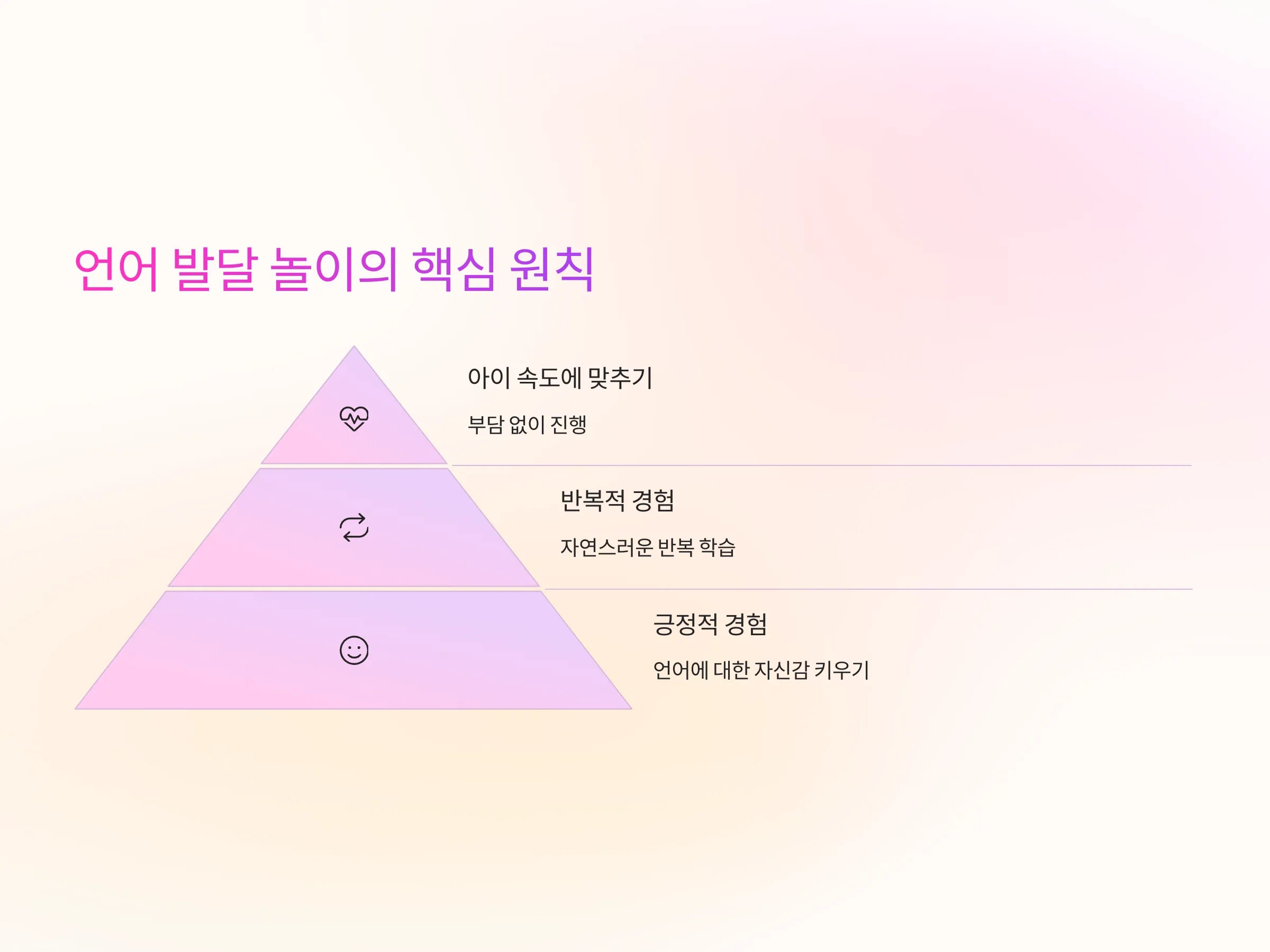 언어 발달 놀이의 핵심 원칙

아이 속도에 맞추기

부담 없이 진행

반복적 경험

자연스러운 반복 학습

긍정적 경험

언어에 대한 자신감 키우기